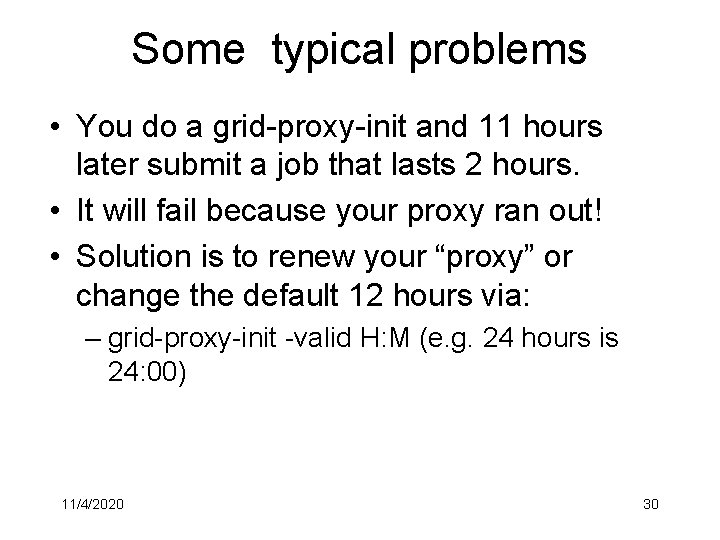 Some  typical problems

• You do a grid-proxy-init and 11 hours later submit a job that lasts 2 hours.
• It will fail because your proxy ran out!
• Solution is to renew your “proxy” or change the default 12 hours via:
– grid-proxy-init -valid H:M (e.g. 24 hours is 24:00)

11/4/2020

30